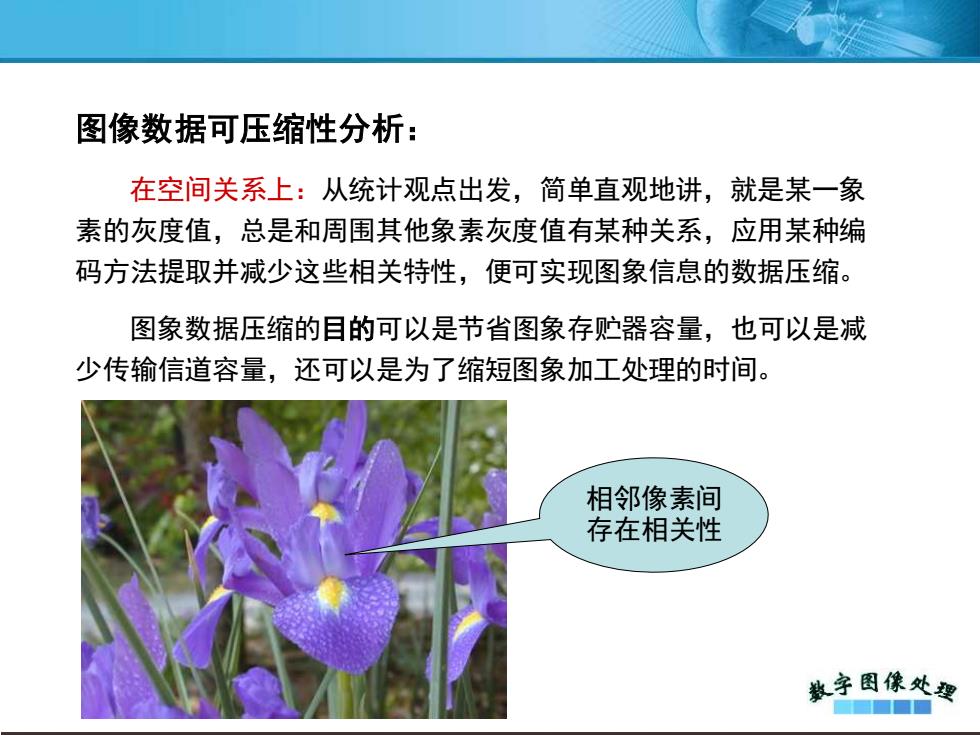 图像数据可压缩性分析：

在空间关系上：从统计观点出发，简单直观地讲，就是某一象素的灰度值，总是和周围其他象素灰度值有某种关系，应用某种编码方法提取并减少这些相关特性，便可实现图象信息的数据压缩。

图象数据压缩的目的可以是节省图象存贮器容量，也可以是减少传输信道容量，还可以是为了缩短图象加工处理的时间。

相邻像素间存在相关性

数字图像处理